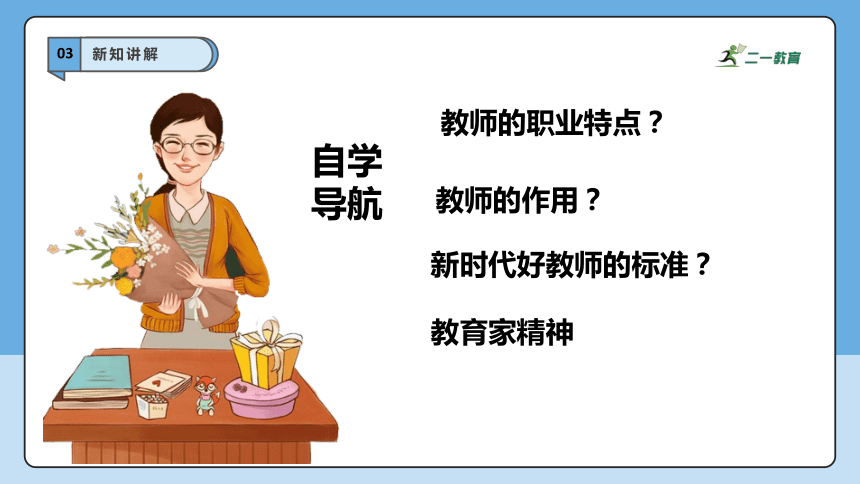 03 新知讲解

二一教育

自学导航

教师的职业特点？

教师的作用？

新时代好教师的标准？

教育家精神